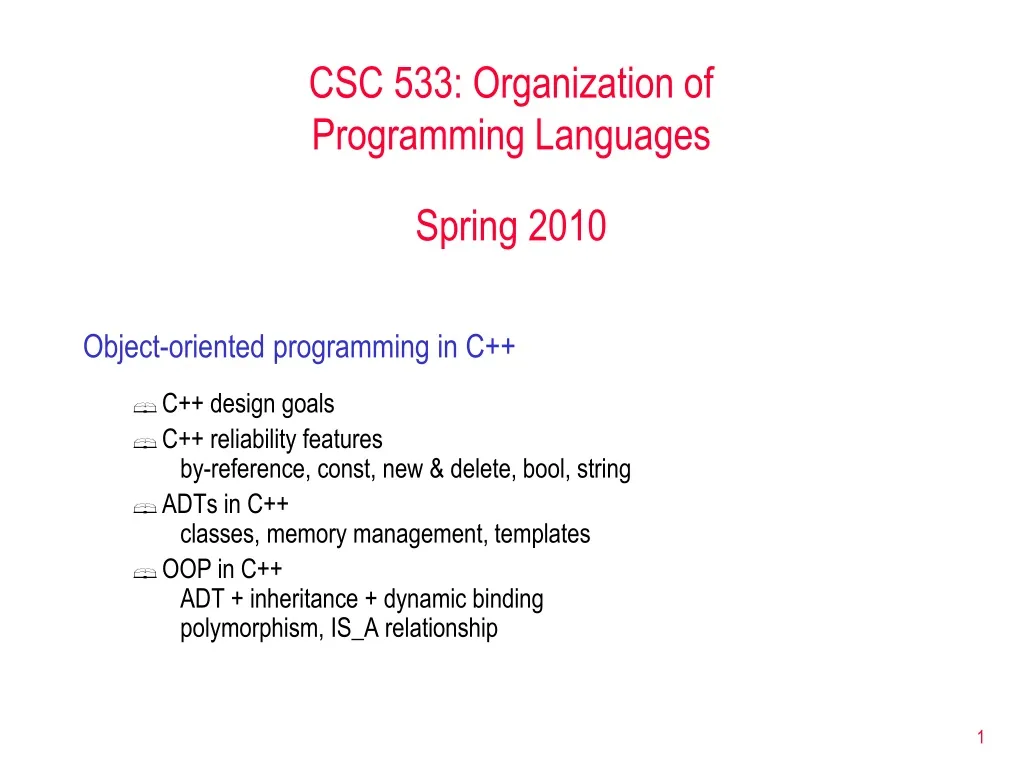 CSC 533: Organization of Programming Languages

Spring 2010

Object-oriented programming in C++

C++ design goals

C++ reliability features
by-reference, const, new & delete, bool, string

ADTs in C++
classes, memory management, templates

OOP in C++
ADT + inheritance + dynamic binding
polymorphism, IS_A relationship

1